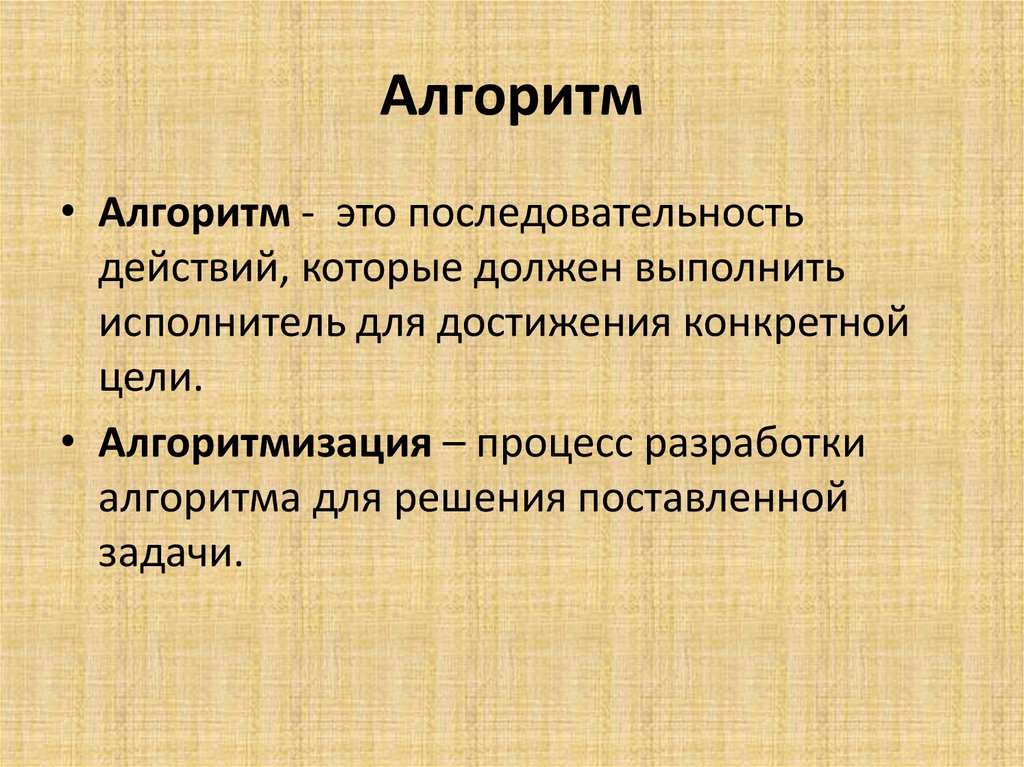 Алгоритм

• Алгоритм - это последовательность действий, которые должен выполнить исполнитель для достижения конкретной цели.

• Алгоритмизация – процесс разработки алгоритма для решения поставленной задачи.